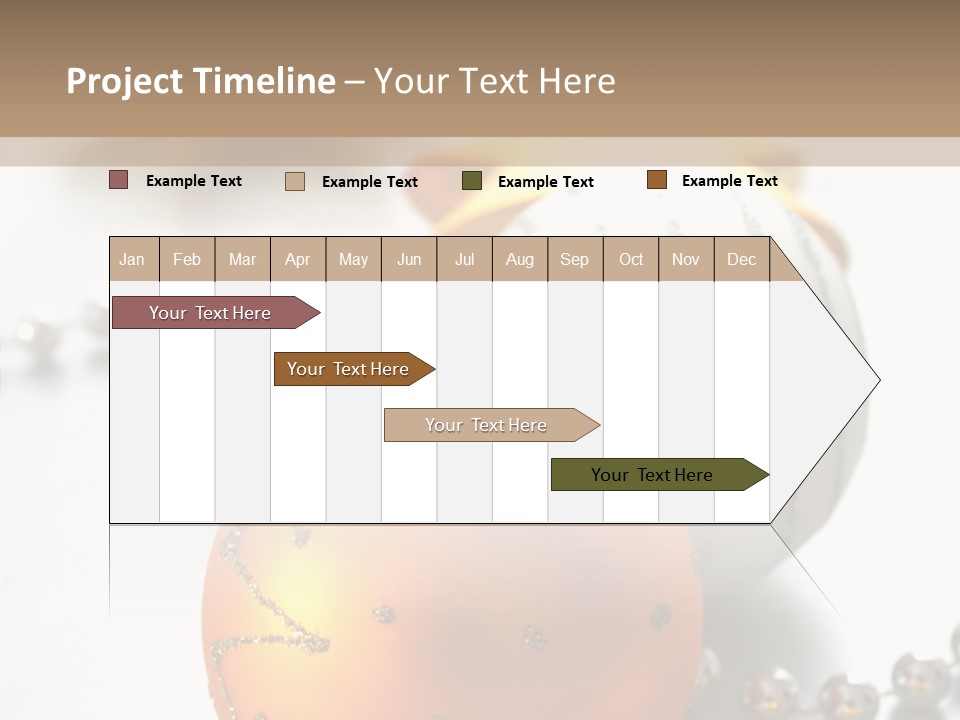 Project Timeline – Your Text Here

Example Text
Example Text
Example Text
Example Text

| Jan | Feb | Mar | Apr | May | Jun | Jul | Aug | Sep | Oct | Nov | Dec |
|---|---|---|---|---|---|---|---|---|---|---|---|

Your Text Here
Your Text Here
Your Text Here
Your Text Here